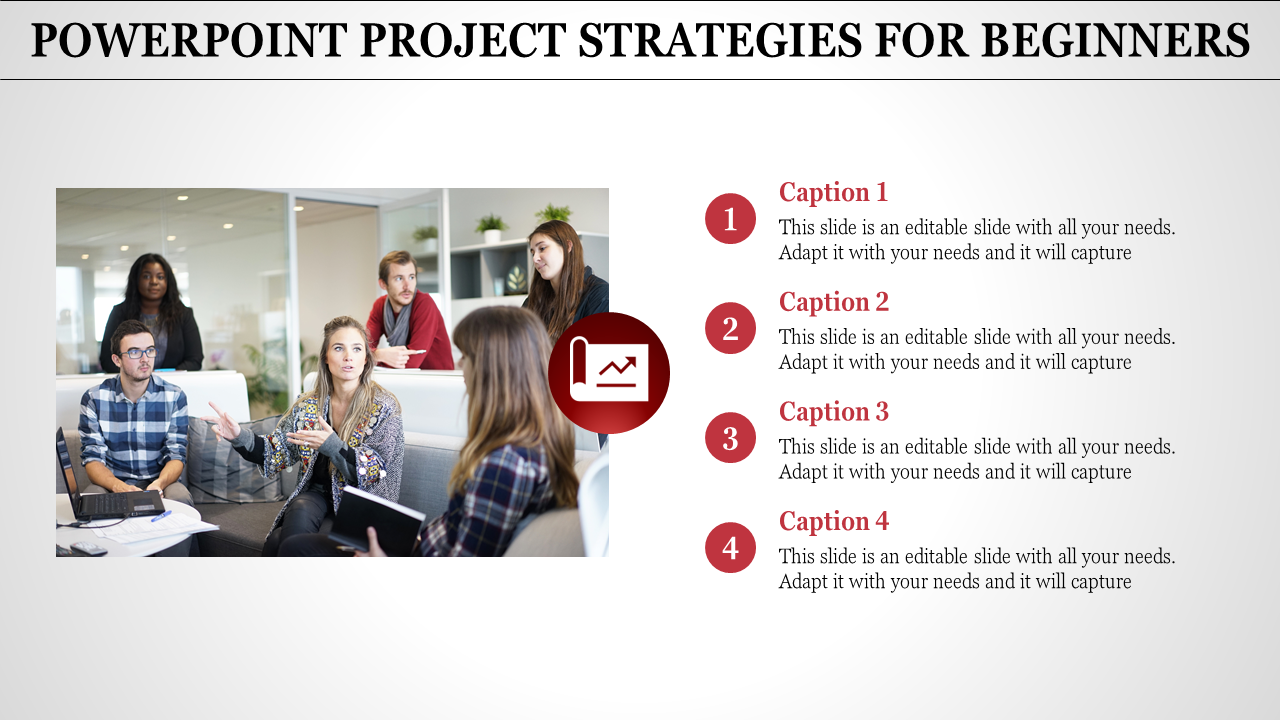 POWERPOINT PROJECT STRATEGIES FOR BEGINNERS

1
Caption 1
This slide is an editable slide with all your needs. Adapt it with your needs and it will capture

2
Caption 2
This slide is an editable slide with all your needs. Adapt it with your needs and it will capture

3
Caption 3
This slide is an editable slide with all your needs. Adapt it with your needs and it will capture

4
Caption 4
This slide is an editable slide with all your needs. Adapt it with your needs and it will capture